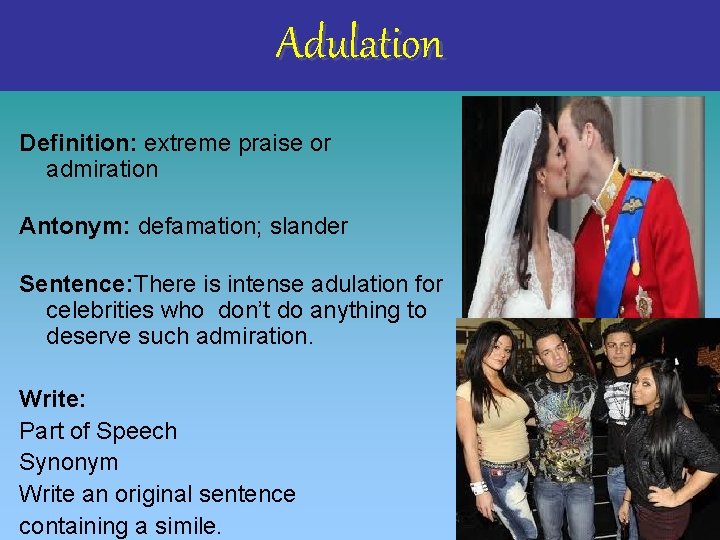 Adulation

Definition: extreme praise or admiration

Antonym: defamation; slander

Sentence:There is intense adulation for celebrities who don't do anything to deserve such admiration.

Write:
Part of Speech
Synonym
Write an original sentence containing a simile.